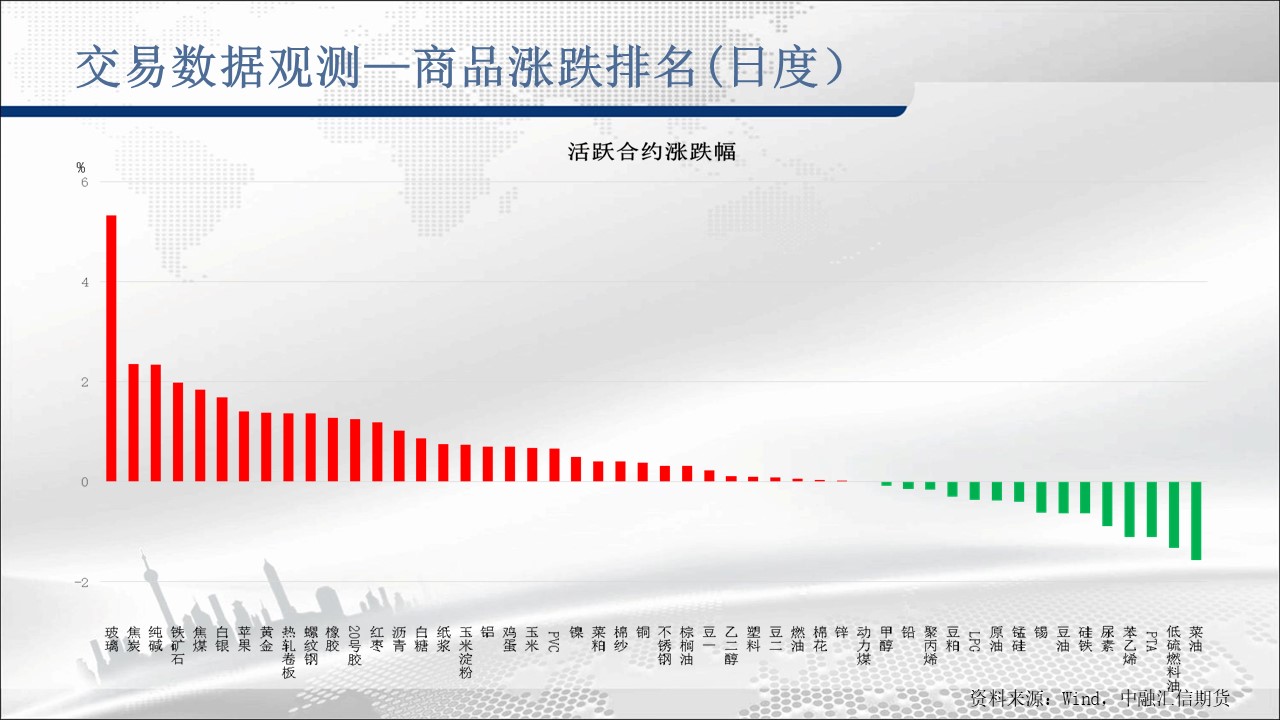 交易数据观测—商品涨跌排名(日度)

活跃合约涨跌幅

%
6
4
2
0
-2

玻璃 焦炭 纯碱 铁矿石 焦煤 白银 苹果 黄金 热轧卷板 螺纹钢 橡胶 20号胶 红枣 沥青 白糖 纸浆 玉米淀粉 铝 鸡蛋 玉米 PVC 镍 菜粕 棉纱 铜 不锈钢 棕榈油 豆一 乙二醇 塑料 豆二 燃油 棉花 锌 动力煤 甲醇 铅 聚丙烯 豆粕 LPG 原油 锰硅 锡 豆油 硅铁 尿素 苯乙烯 PTA 低硫燃料油 菜油

资料来源：Wind，中融汇信期货